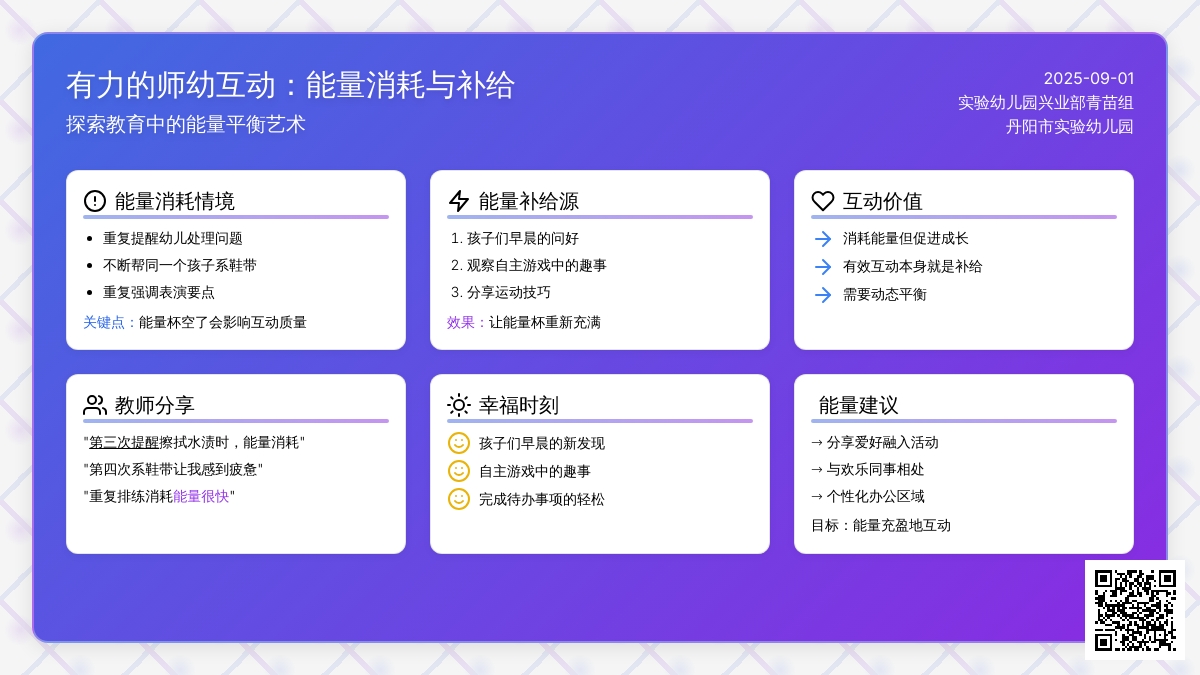 有力的师幼互动：能量消耗与补给
探索教育中的能量平衡艺术

2025-09-01
实验幼儿园兴业部青苗组
丹阳市实验幼儿园

能量消耗情境
- 重复提醒幼儿处理问题
- 不断帮同一个孩子系鞋带
- 重复强调表演要点

关键点：能量杯空了会影响互动质量

能量补给源
1. 孩子们早晨的问好
2. 观察自主游戏中的趣事
3. 分享运动技巧

效果：让能量杯重新充满

互动价值
→ 消耗能量但促进成长
→ 有效互动本身就是补给
→ 需要动态平衡

教师分享
"第三次提醒擦拭水渍时，能量消耗"
"第四次系鞋带让我感到疲惫"
"重复排练消耗能量很快"

幸福时刻
孩子们早晨的新发现
自主游戏中的趣事
完成待办事项的轻松

能量建议
→ 分享爱好融入活动
→ 与欢乐同事相处
→ 个性化办公区域
目标：能量充盈地互动